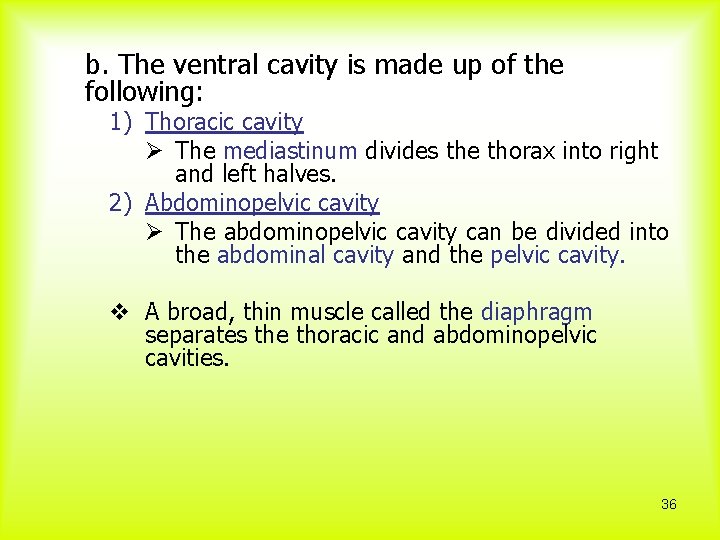 b. The ventral cavity is made up of the following:

1) Thoracic cavity

➢ The mediastinum divides the thorax into right and left halves.

2) Abdominopelvic cavity

➢ The abdominopelvic cavity can be divided into the abdominal cavity and the pelvic cavity.

❖ A broad, thin muscle called the diaphragm separates the thoracic and abdominopelvic cavities.

36